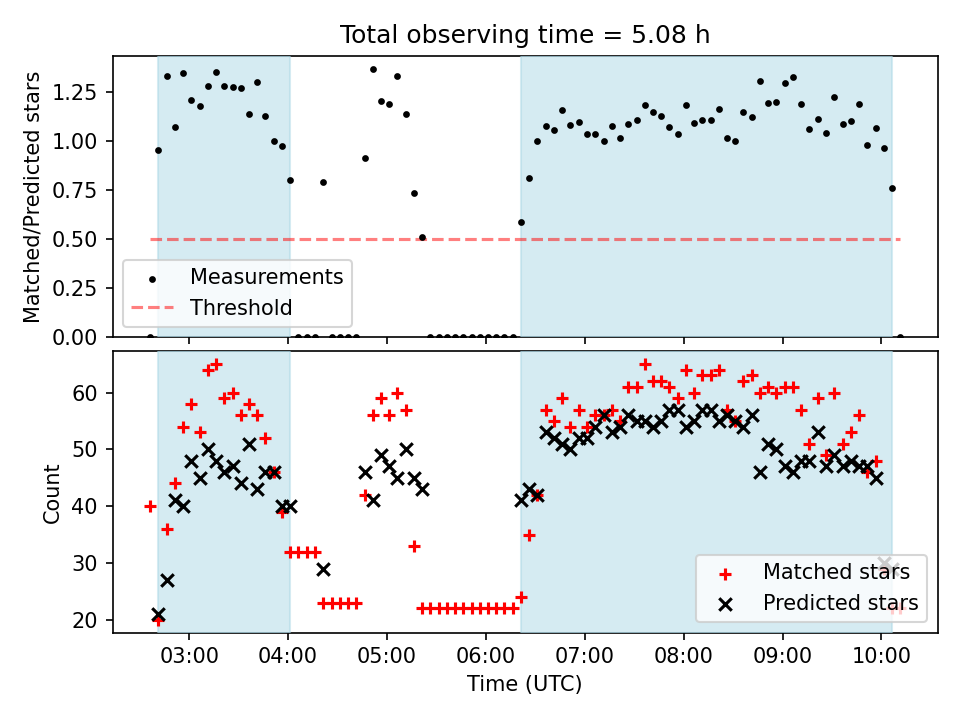 Total observing time = 5.08 h

Matched/Predicted stars

1.25
1.00
0.75
0.50
0.25
0.00

Measurements
Threshold

Count

60
50
40
30
20

Matched stars
Predicted stars

03:00
04:00
05:00
06:00
07:00
08:00
09:00
10:00

Time (UTC)